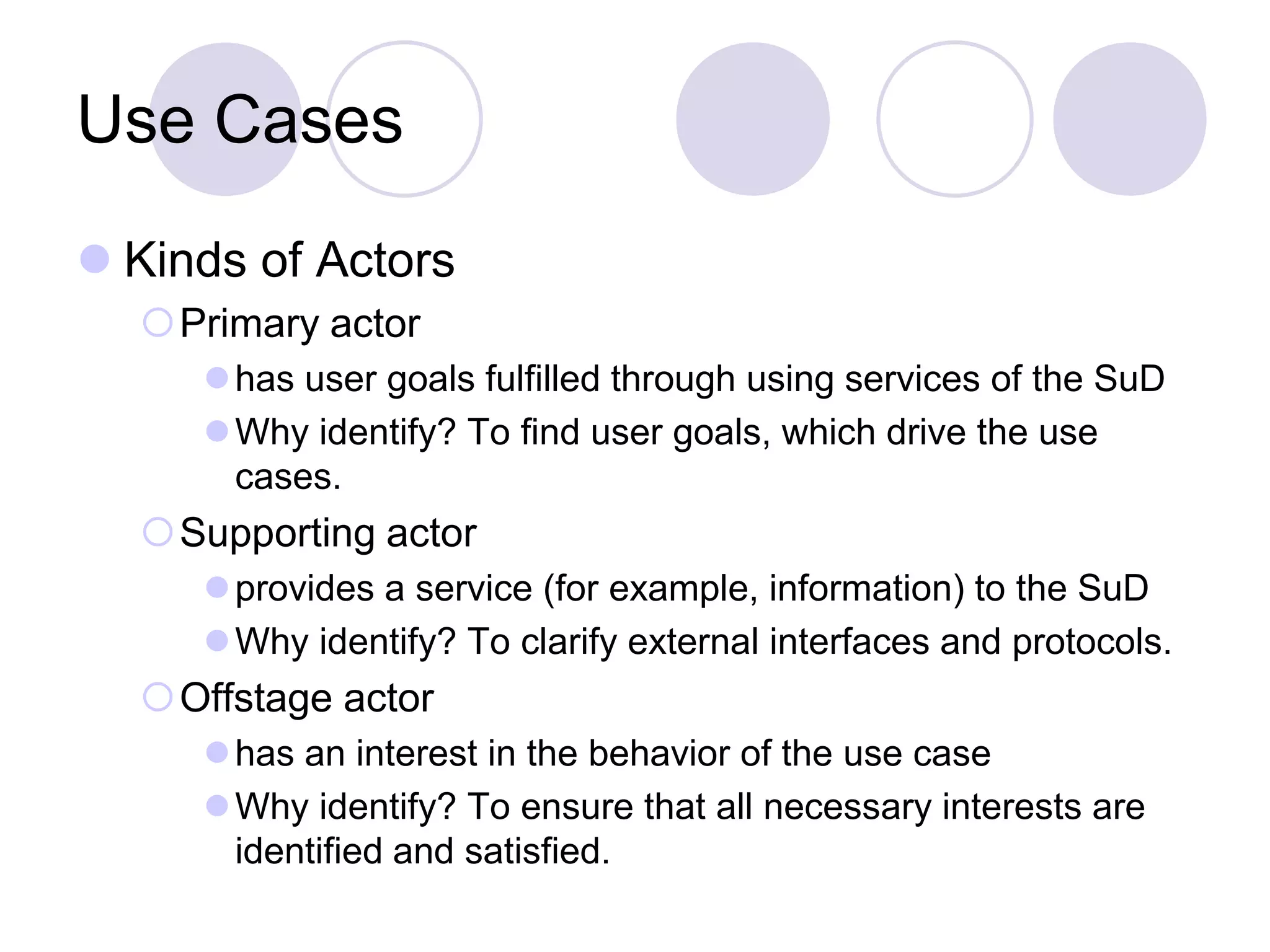 Use Cases

Kinds of Actors

Primary actor

has user goals fulfilled through using services of the SuD

Why identify? To find user goals, which drive the use cases.

Supporting actor

provides a service (for example, information) to the SuD

Why identify? To clarify external interfaces and protocols.

Offstage actor

has an interest in the behavior of the use case

Why identify? To ensure that all necessary interests are identified and satisfied.